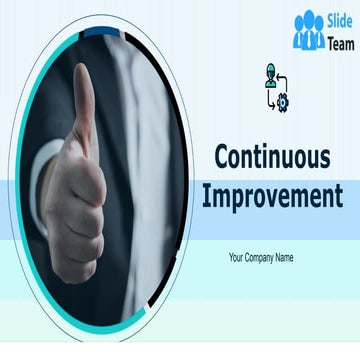 Slide Team

Continuous Improvement

Your Company Name